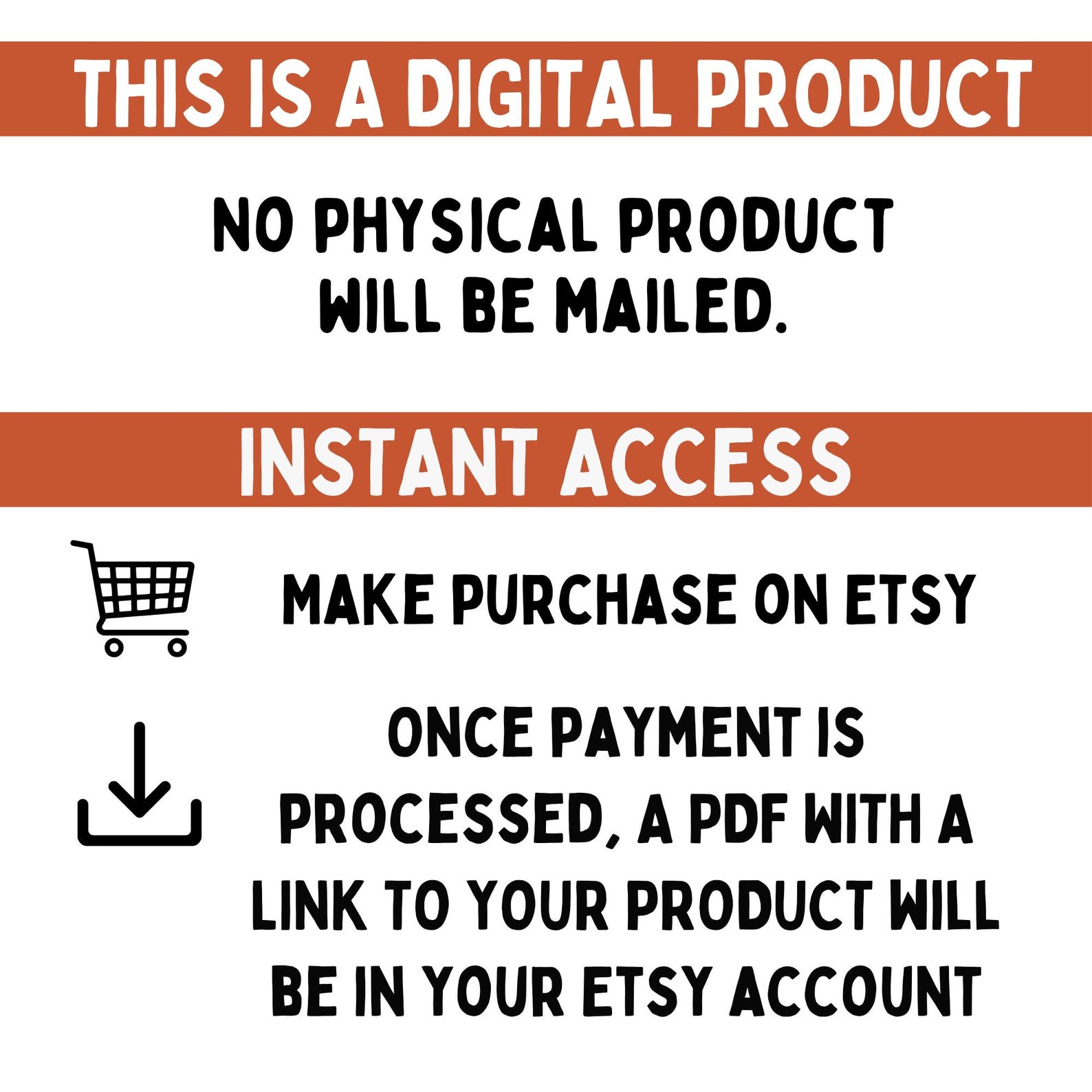 THIS IS A DIGITAL PRODUCT

NO PHYSICAL PRODUCT WILL BE MAILED.

INSTANT ACCESS

MAKE PURCHASE ON ETSY

ONCE PAYMENT IS PROCESSED, A PDF WITH A LINK TO YOUR PRODUCT WILL BE IN YOUR ETSY ACCOUNT